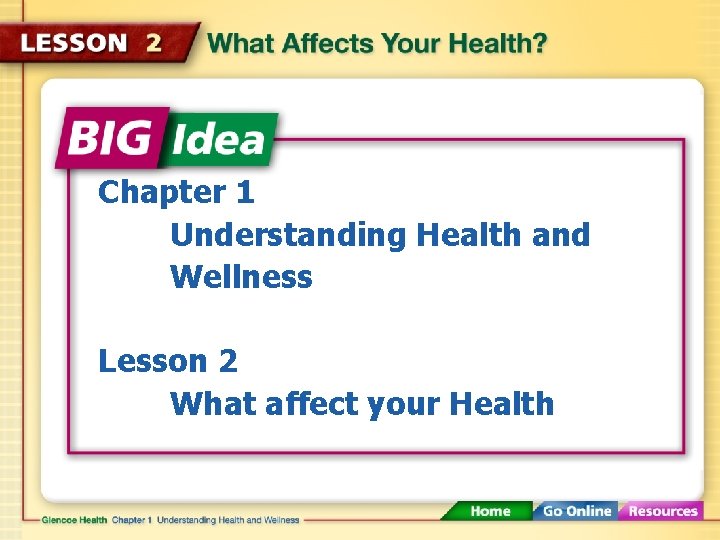 LESSON 2 What Affects Your Health?

BIG Idea

Chapter 1
Understanding Health and Wellness

Lesson 2
What affect your Health

Glencoe Health Chapter 1 Understanding Health and Wellness

Home Go Online Resources